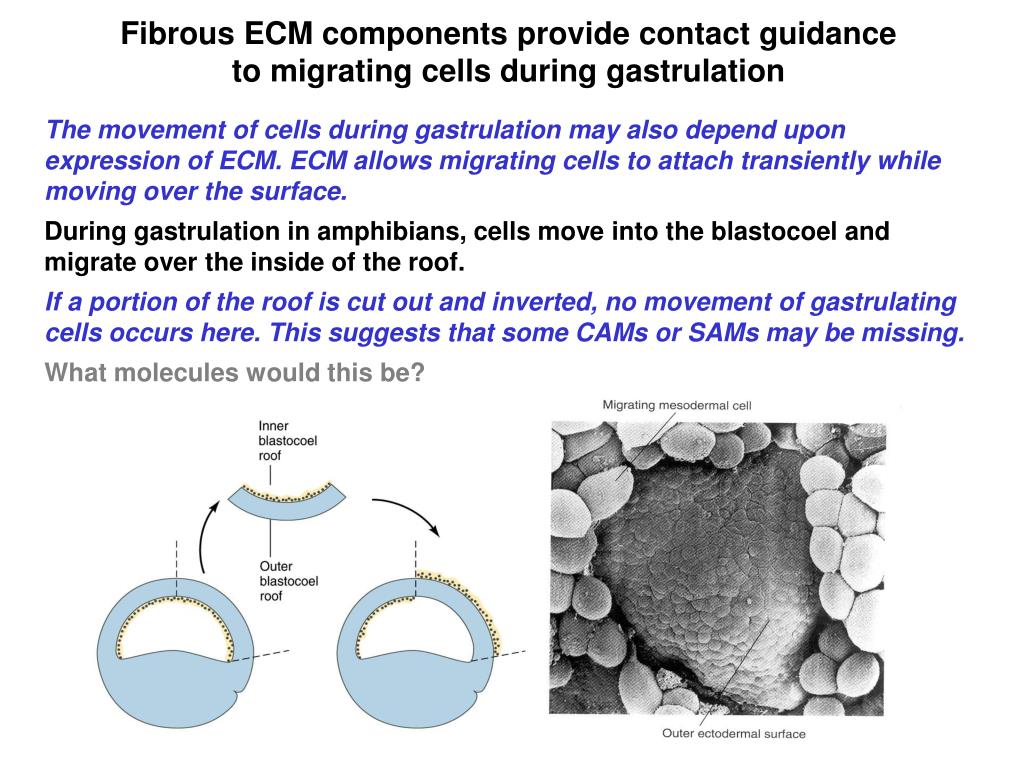 Fibrous ECM components provide contact guidance to migrating cells during gastrulation

The movement of cells during gastrulation may also depend upon expression of ECM. ECM allows migrating cells to attach transiently while moving over the surface.

During gastrulation in amphibians, cells move into the blastocoel and migrate over the inside of the roof.

If a portion of the roof is cut out and inverted, no movement of gastrulating cells occurs here. This suggests that some CAMs or SAMs may be missing.

What molecules would this be?

Inner blastocoel roof

Outer blastocoel roof

Migrating mesodermal cell

Outer ectodermal surface